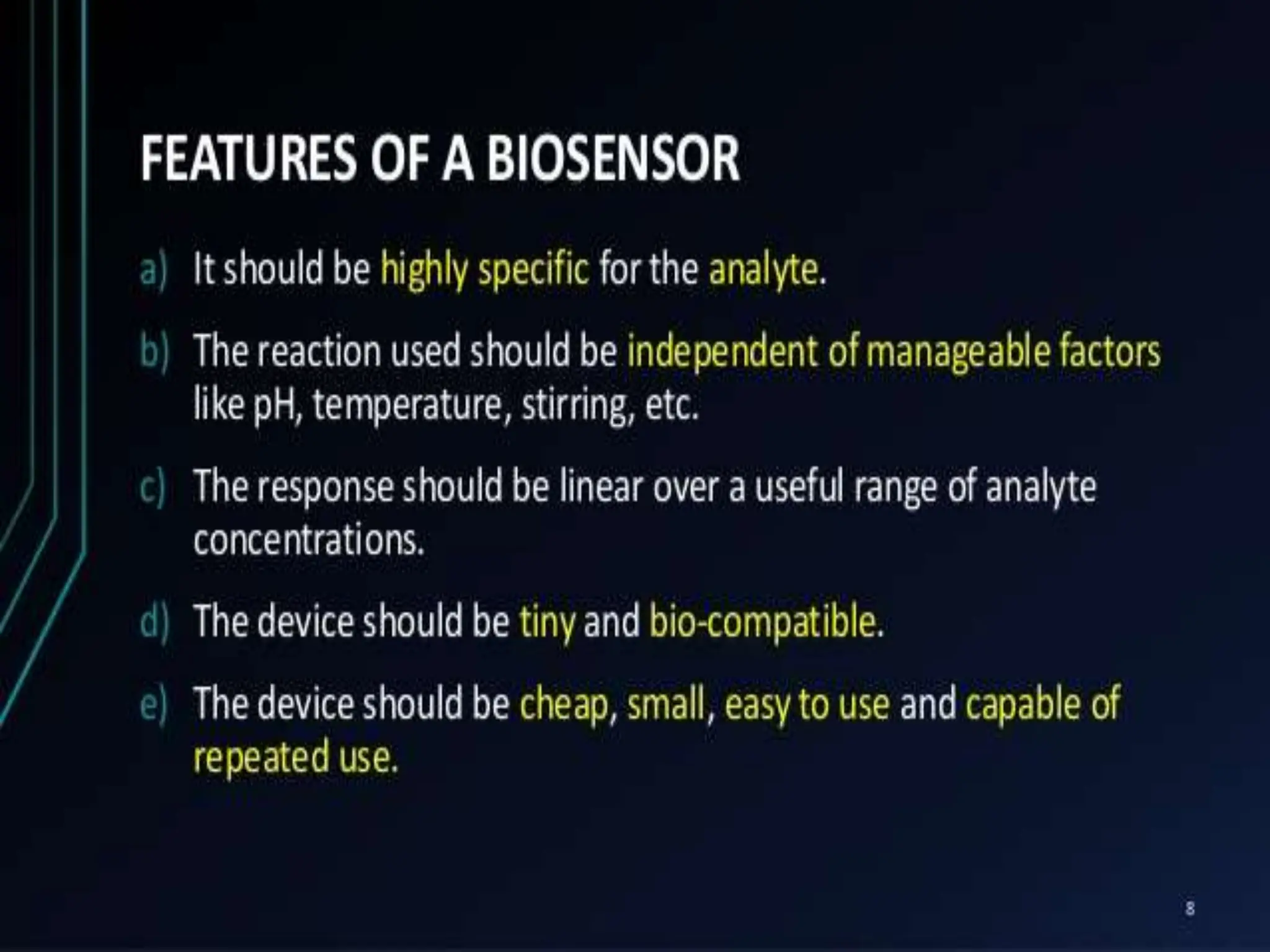 FEATURES OF A BIOSENSOR

a) It should be highly specific for the analyte.

b) The reaction used should be independent of manageable factors like pH, temperature, stirring, etc.

c) The response should be linear over a useful range of analyte concentrations.

d) The device should be tiny and bio-compatible.

e) The device should be cheap, small, easy to use and capable of repeated use.

8